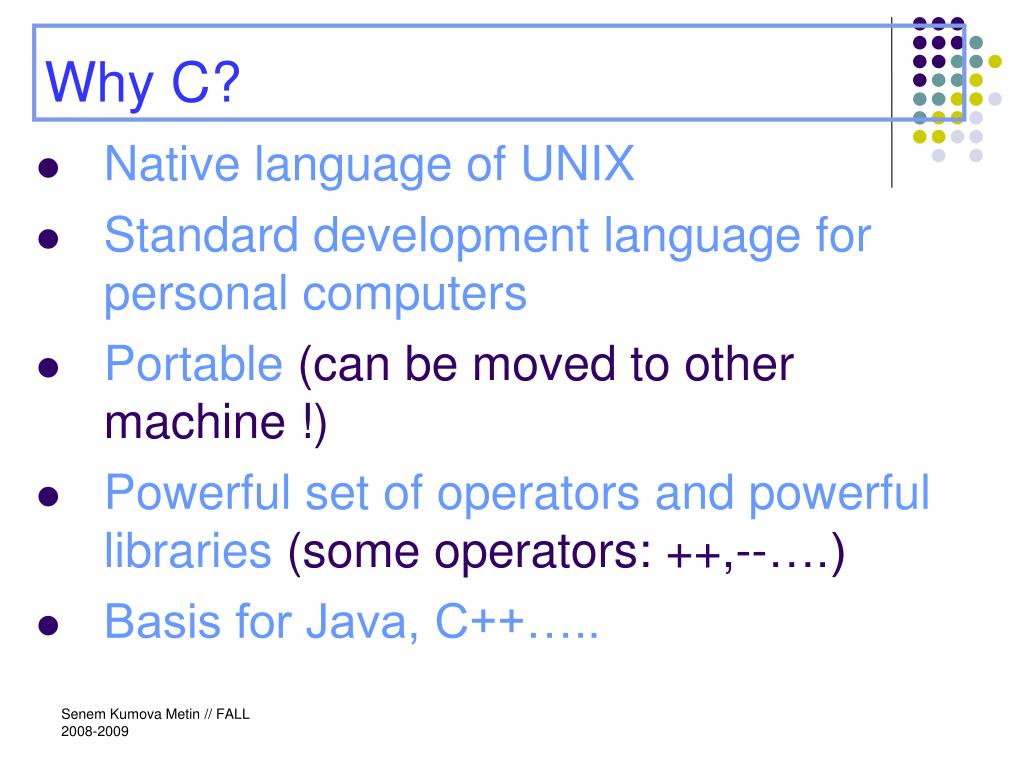 Why C?

- Native language of UNIX
- Standard development language for personal computers
- Portable (can be moved to other machine !)
- Powerful set of operators and powerful libraries (some operators: ++,--….)
- Basis for Java, C++…..

Senem Kumova Metin // FALL 2008-2009